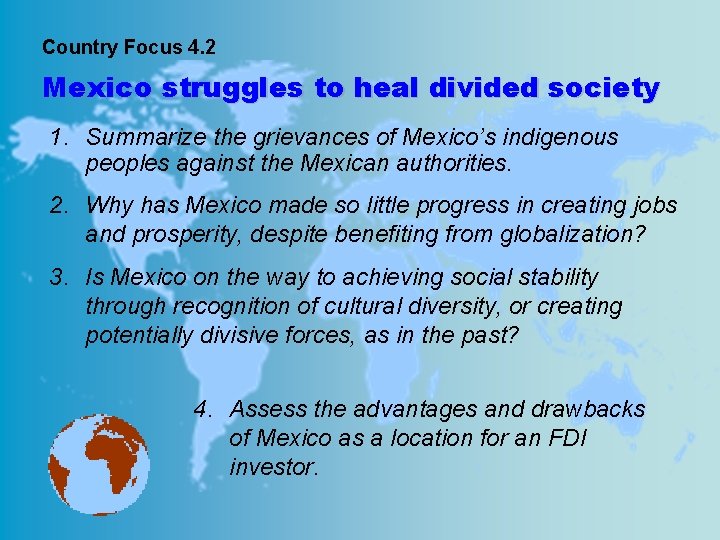 Country Focus 4.2

Mexico struggles to heal divided society

1. Summarize the grievances of Mexico's indigenous peoples against the Mexican authorities.

2. Why has Mexico made so little progress in creating jobs and prosperity, despite benefiting from globalization?

3. Is Mexico on the way to achieving social stability through recognition of cultural diversity, or creating potentially divisive forces, as in the past?

4. Assess the advantages and drawbacks of Mexico as a location for an FDI investor.